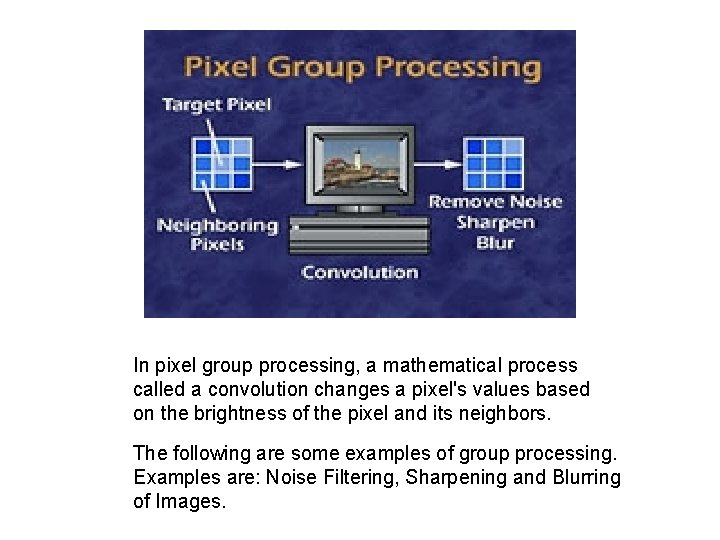 Pixel Group Processing

Target Pixel

Neighboring Pixels

Convolution

Remove Noise
Sharpen
Blur

In pixel group processing, a mathematical process called a convolution changes a pixel's values based on the brightness of the pixel and its neighbors.

The following are some examples of group processing. Examples are: Noise Filtering, Sharpening and Blurring of Images.